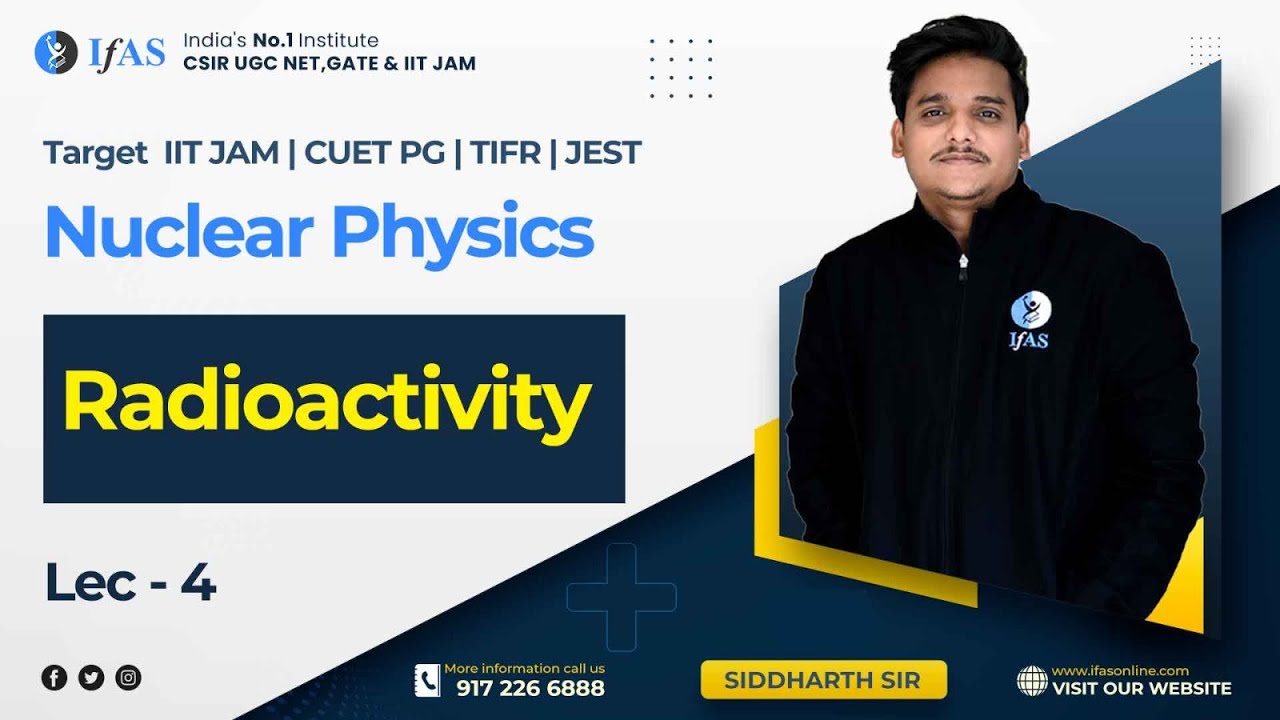 IfAS
India's No.1 Institute
CSIR UGC NET,GATE & IIT JAM

Target IIT JAM | CUET PG | TIFR | JEST

Nuclear Physics

Radioactivity

Lec - 4

IfAS

More information call us
917 226 6888

SIDDHARTH SIR

www.ifasonline.com
VISIT OUR WEBSITE